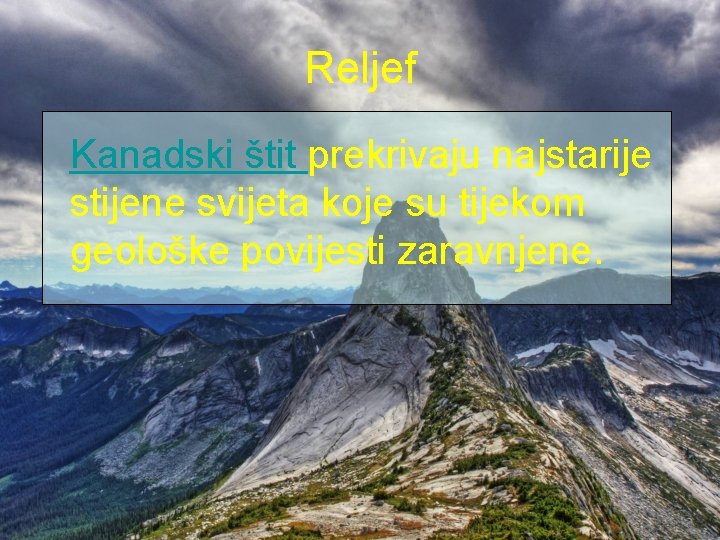 Reljef

Kanadski štit prekrivaju najstarije stijene svijeta koje su tijekom geološke povijesti zaravnjene.